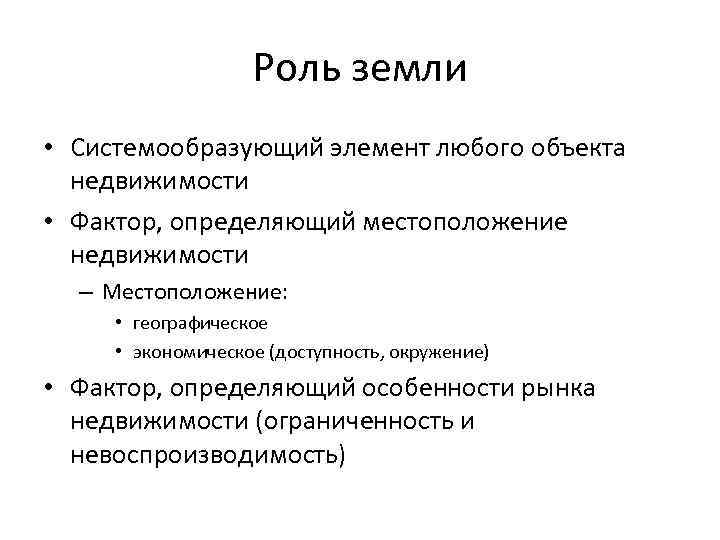 Роль земли

• Системообразующий элемент любого объекта недвижимости

• Фактор, определяющий местоположение недвижимости

– Местоположение:

• географическое

• экономическое (доступность, окружение)

• Фактор, определяющий особенности рынка недвижимости (ограниченность и невоспроизводимость)